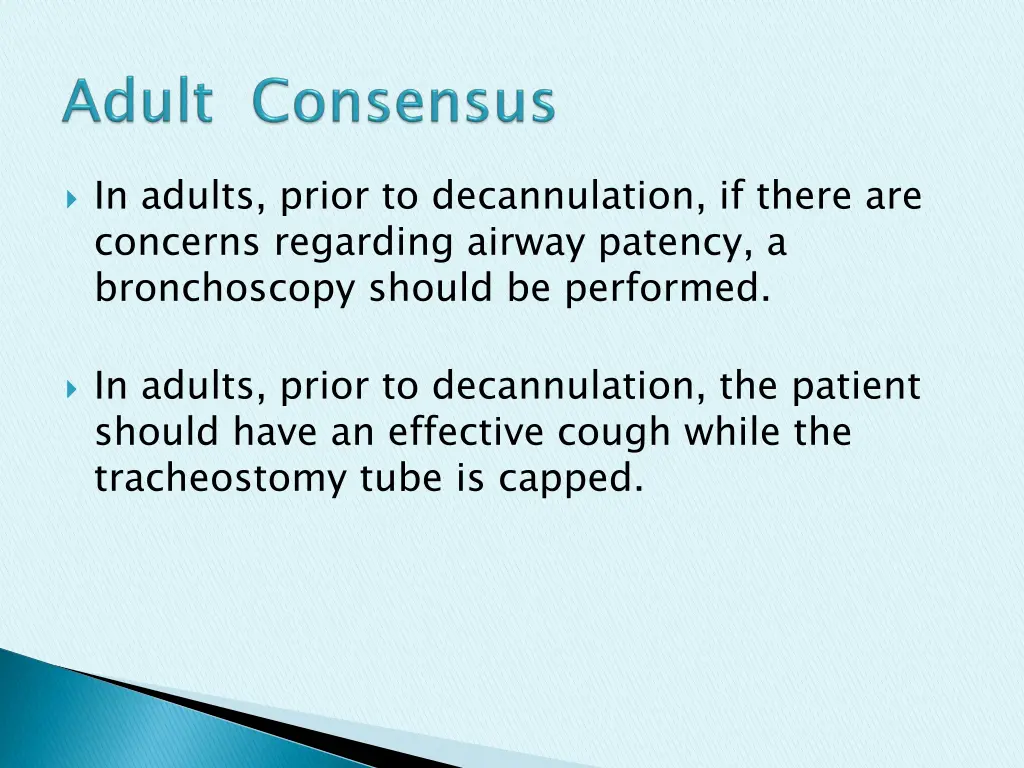 Adult Consensus

In adults, prior to decannulation, if there are concerns regarding airway patency, a bronchoscopy should be performed.

In adults, prior to decannulation, the patient should have an effective cough while the tracheostomy tube is capped.